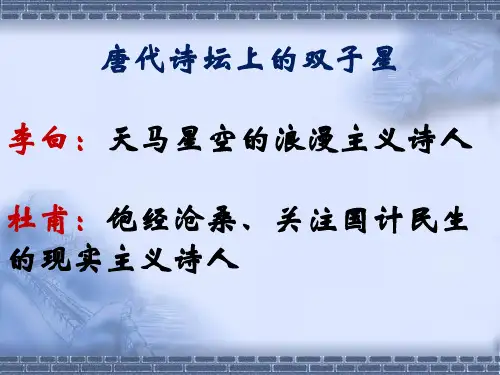 唐代诗坛上的双子星

李白：天马星空的浪漫主义诗人

杜甫：饱经沧桑、关注国计民生的现实主义诗人